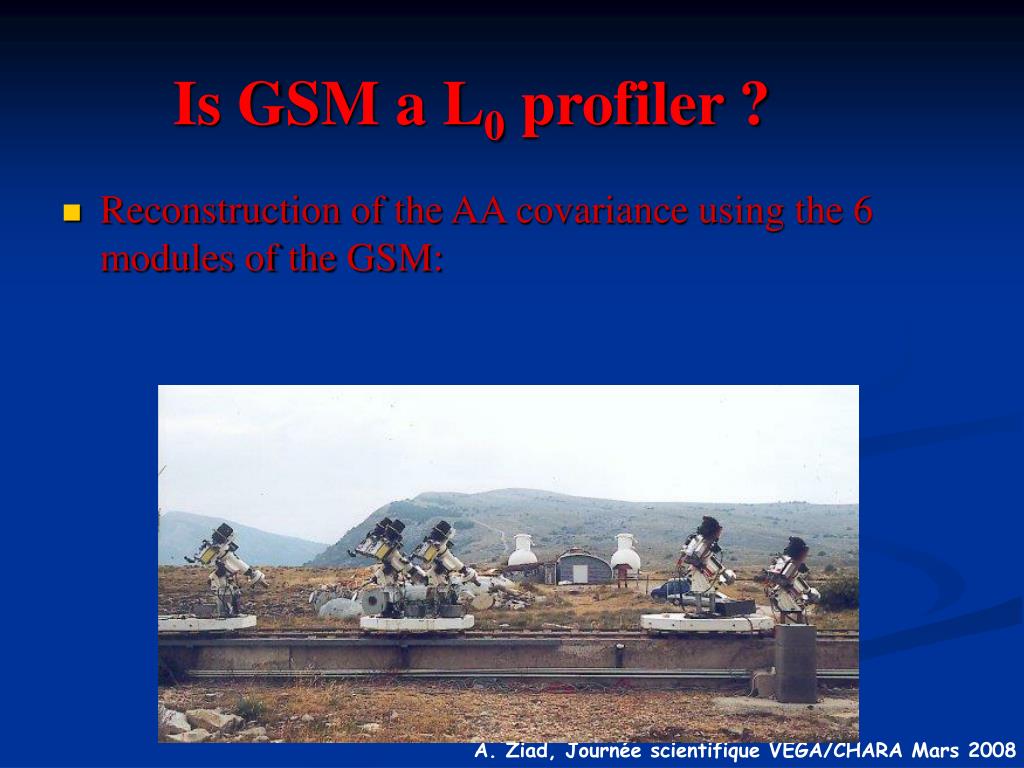 Is GSM a $L_0$ profiler ?

Reconstruction of the AA covariance using the 6 modules of the GSM:

A. Ziad, Journée scientifique VEGA/CHARA Mars 2008